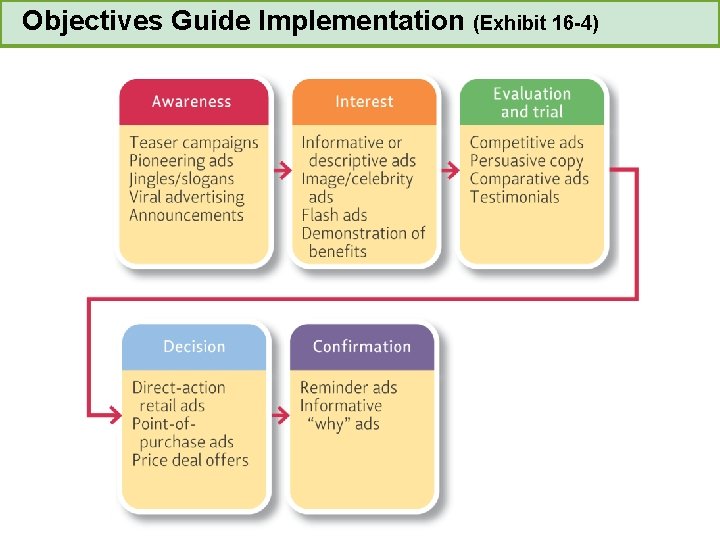 Objectives Guide Implementation (Exhibit 16-4)

Awareness

Teaser campaigns
Pioneering ads
Jingles/slogans
Viral advertising
Announcements

Interest

Informative or descriptive ads
Image/celebrity ads
Flash ads
Demonstration of benefits

Evaluation and trial

Competitive ads
Persuasive copy
Comparative ads
Testimonials

Decision

Direct-action retail ads
Point-of-purchase ads
Price deal offers

Confirmation

Reminder ads
Informative "why" ads